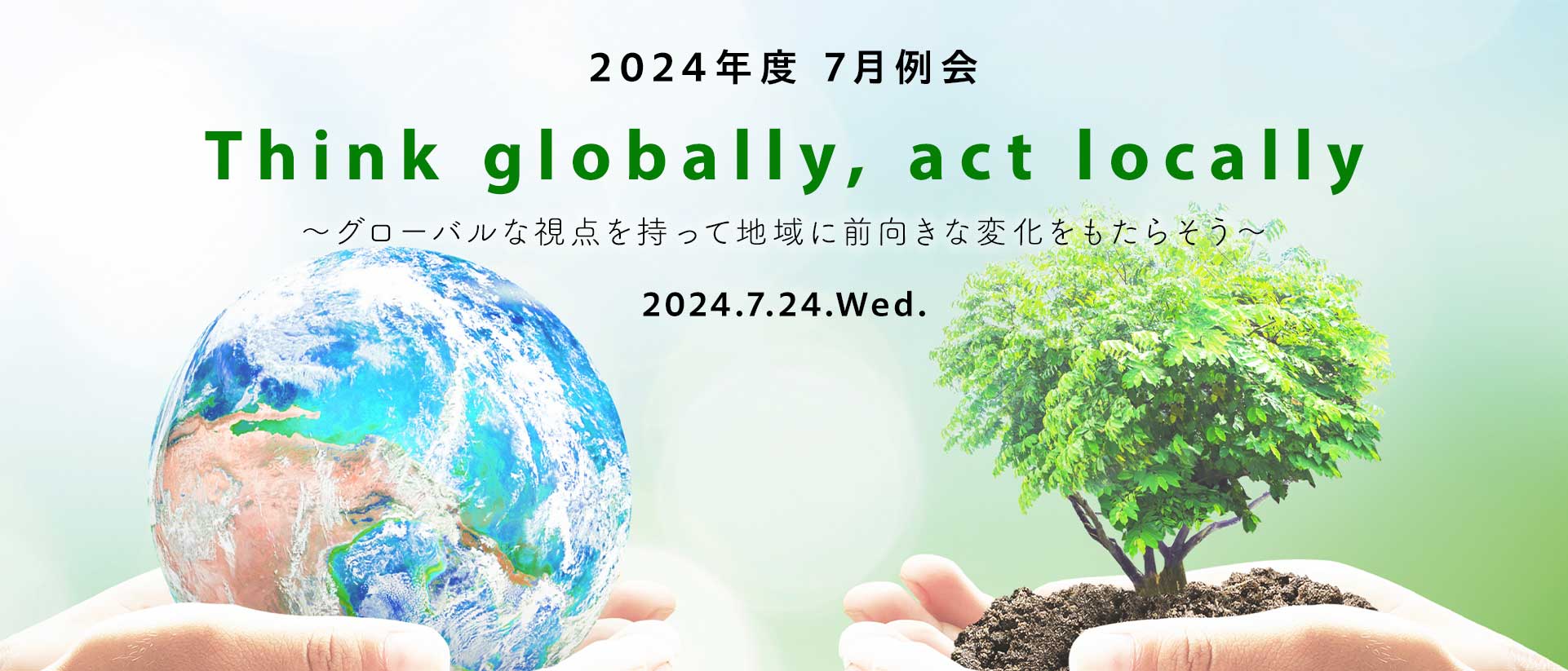 2024年度 7月例会

Think globally, act locally

～グローバルな視点を持って地域に前向きな変化をもたらそう～

2024.7.24.Wed.